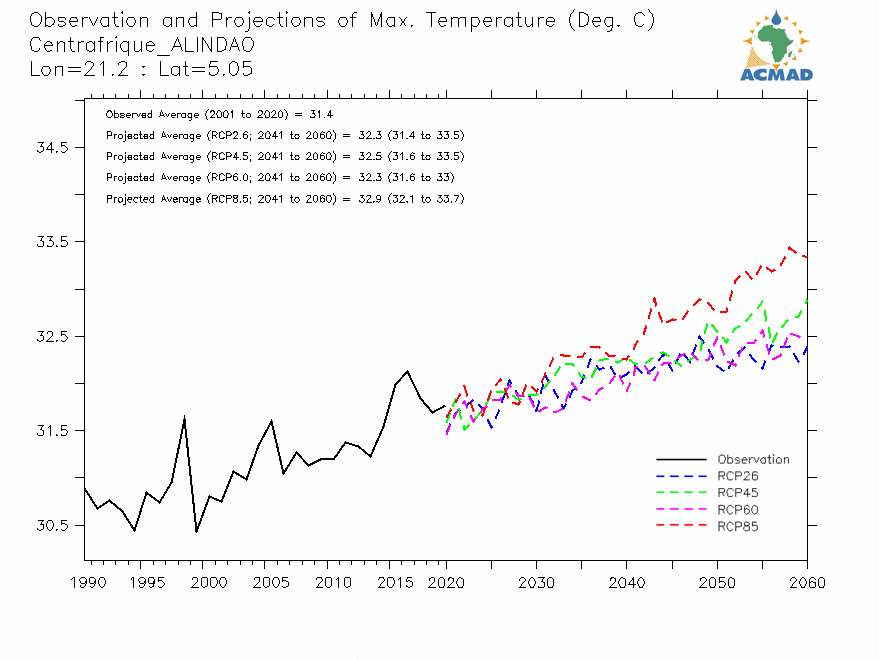 Observation and Projections of Max. Temperature (Deg. C)
Centrafrique_ALINDAO
Lon=21.2 : Lat=5.05

ACMAD

Observed Average (2001 to 2020) = 31.4
Projected Average (RCP2.6; 2041 to 2060) = 32.3 (31.4 to 33.5)
Projected Average (RCP4.5; 2041 to 2060) = 32.5 (31.6 to 33.5)
Projected Average (RCP6.0; 2041 to 2060) = 32.3 (31.6 to 33)
Projected Average (RCP8.5; 2041 to 2060) = 32.9 (32.1 to 33.7)

34.5
33.5
32.5
31.5
30.5

Observation
RCP26
RCP45
RCP60
RCP85

1990 1995 2000 2005 2010 2015 2020 2030 2040 2050 2060